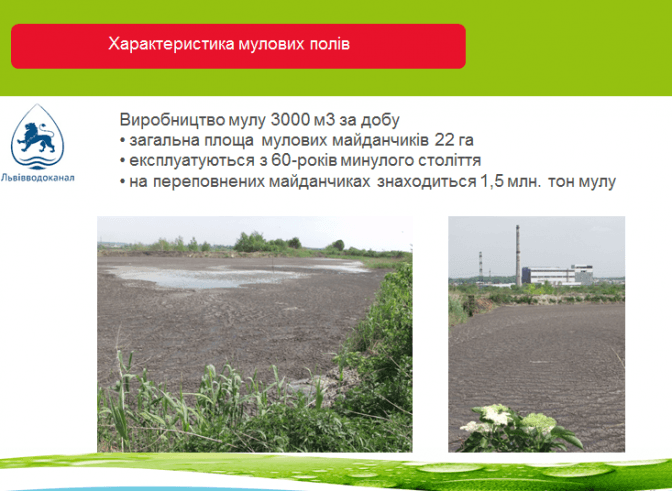 Характеристика мулових полів

Львівводоканал

Виробництво мулу 3000 м3 за добу
• загальна площа мулових майданчиків 22 га
• експлуатуються з 60-років минулого століття
• на переповнених майданчиках знаходиться 1,5 млн. тон мулу